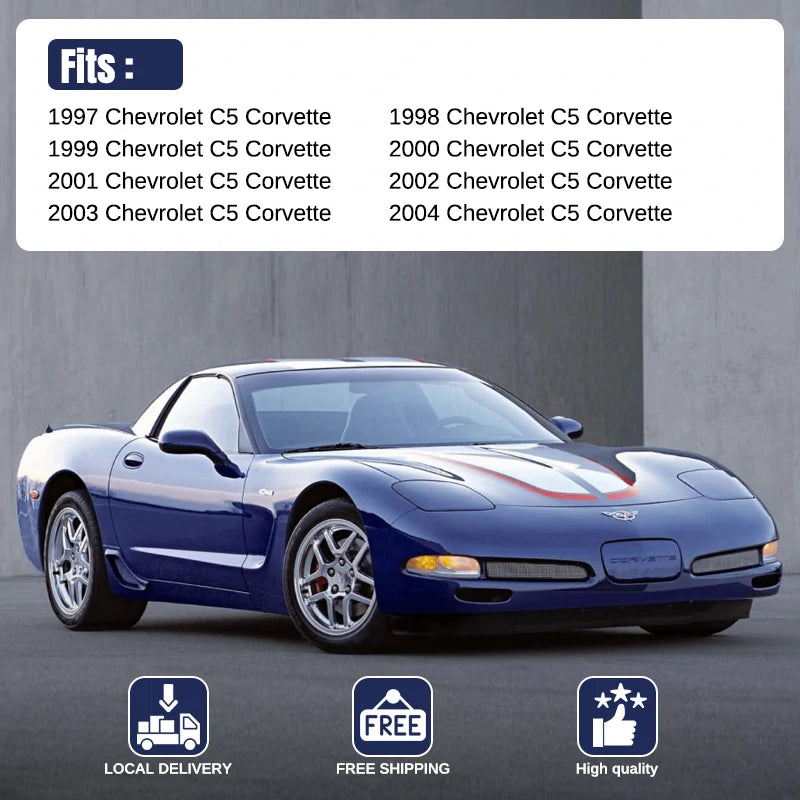 Fits :

1997 Chevrolet C5 Corvette
1999 Chevrolet C5 Corvette
2001 Chevrolet C5 Corvette
2003 Chevrolet C5 Corvette

1998 Chevrolet C5 Corvette
2000 Chevrolet C5 Corvette
2002 Chevrolet C5 Corvette
2004 Chevrolet C5 Corvette

CORVETTE

FREE

LOCAL DELIVERY
FREE SHIPPING
High quality